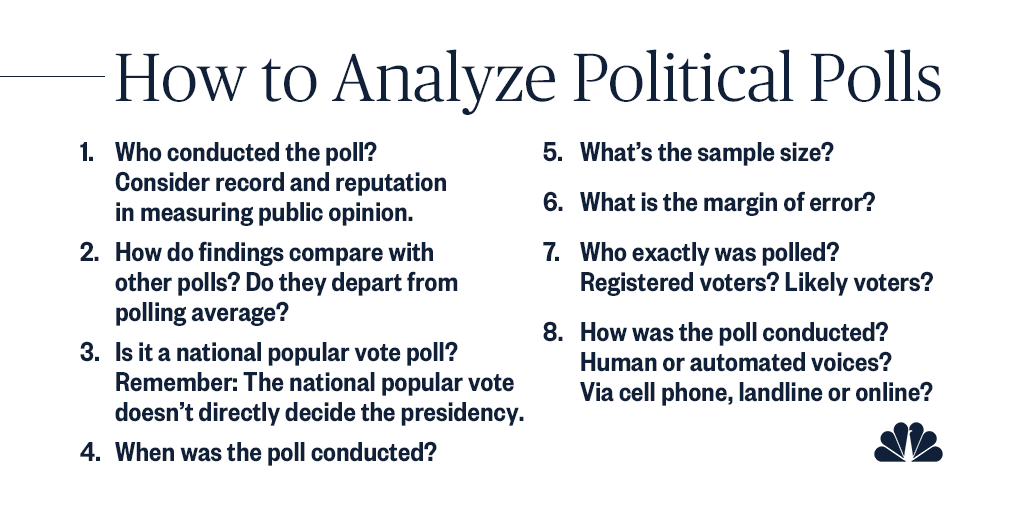 How to Analyze Political Polls

1. Who conducted the poll? Consider record and reputation in measuring public opinion.

2. How do findings compare with other polls? Do they depart from polling average?

3. Is it a national popular vote poll? Remember: The national popular vote doesn't directly decide the presidency.

4. When was the poll conducted?

5. What's the sample size?

6. What is the margin of error?

7. Who exactly was polled? Registered voters? Likely voters?

8. How was the poll conducted? Human or automated voices? Via cell phone, landline or online?